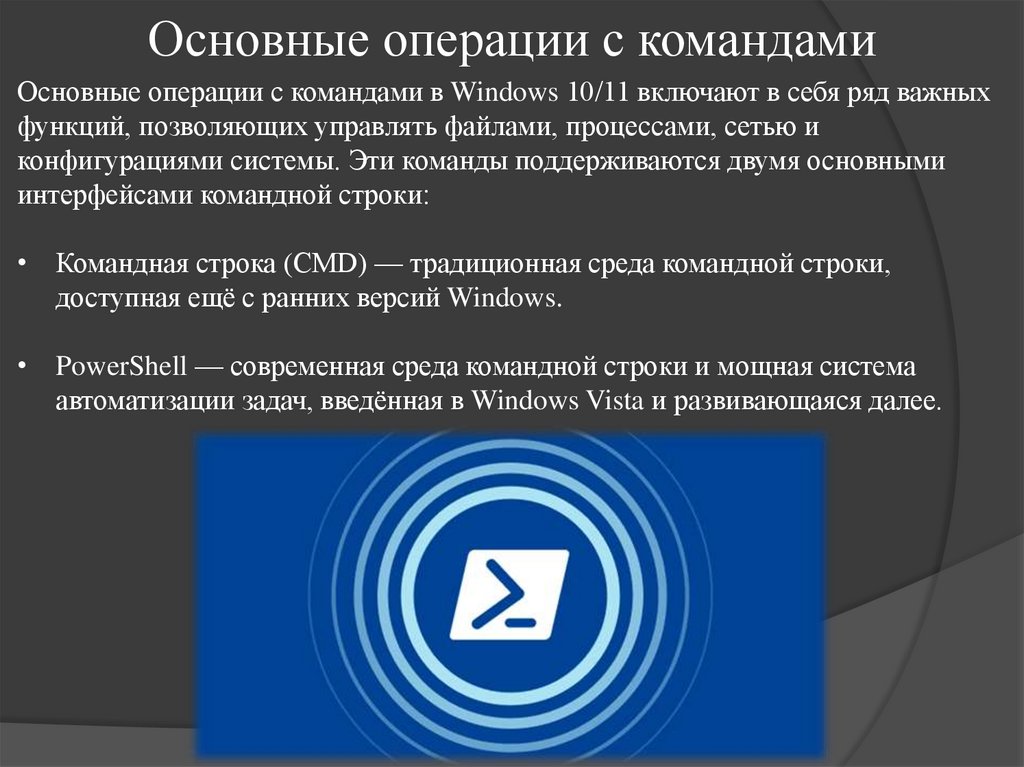 Основные операции с командами

Основные операции с командами в Windows 10/11 включают в себя ряд важных функций, позволяющих управлять файлами, процессами, сетью и конфигурациями системы. Эти команды поддерживаются двумя основными интерфейсами командной строки:

• Командная строка (CMD) — традиционная среда командной строки, доступная ещё с ранних версий Windows.

• PowerShell — современная среда командной строки и мощная система автоматизации задач, введённая в Windows Vista и развивающаяся далее.